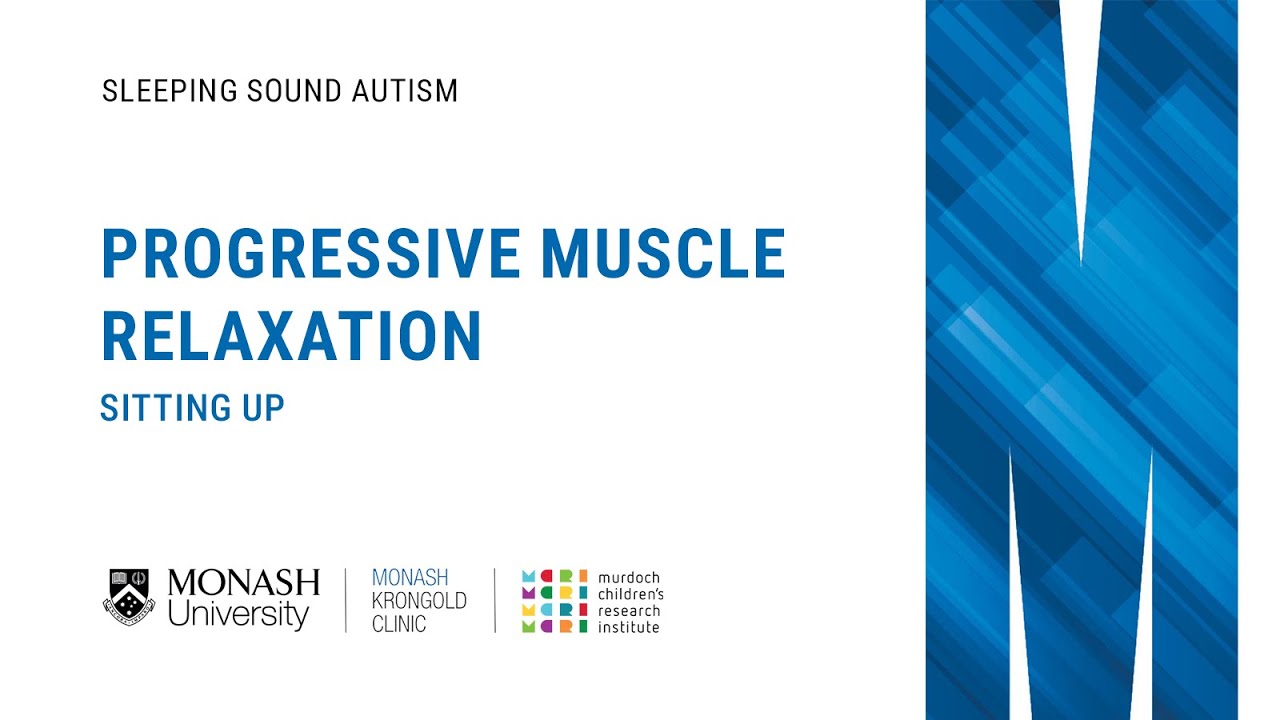 SLEEPING SOUND AUTISM

PROGRESSIVE MUSCLE RELAXATION

SITTING UP

MONASH University

MONASH KRONGOLD CLINIC

MCRI
MCRI
MCRI
MCRI
murdoch children's research institute